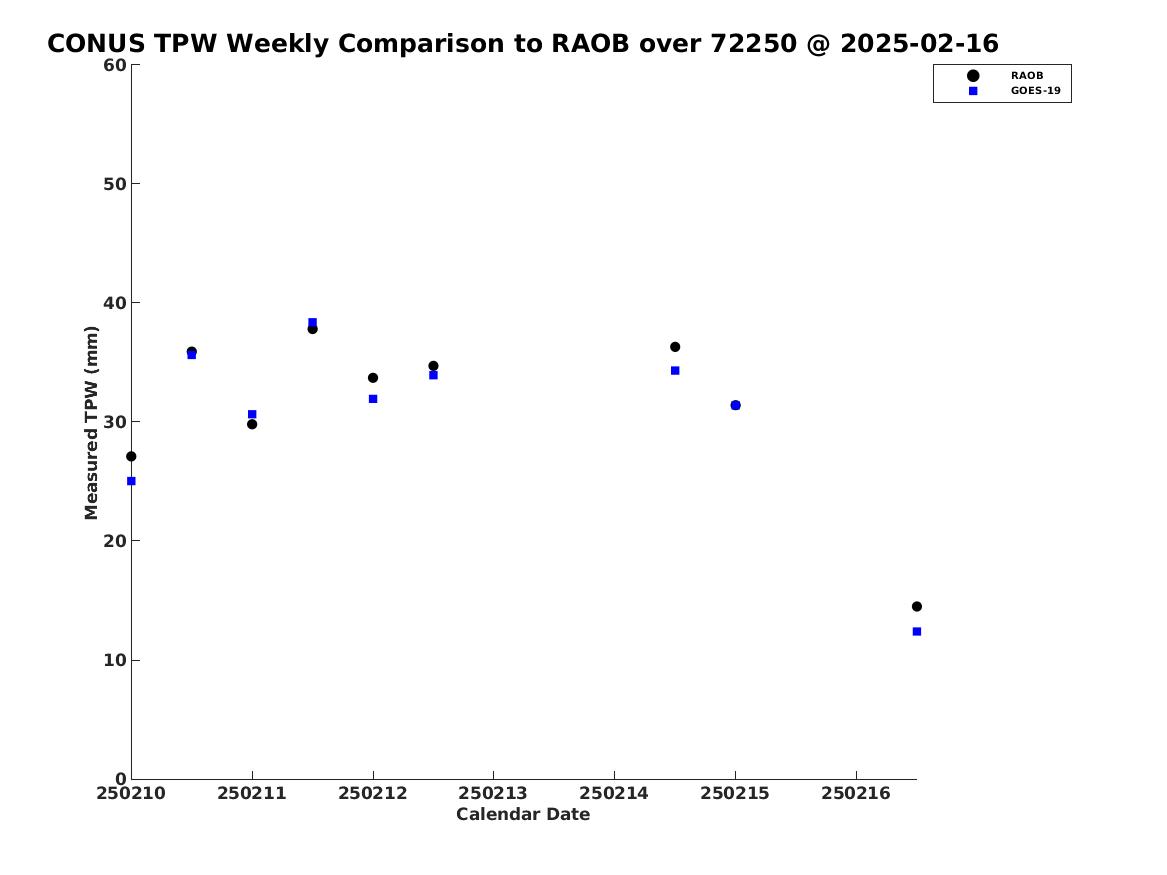 CONUS TPW Weekly Comparison to RAOB over 72250 @ 2025-02-16

RAOB
GOES-19

Measured TPW (mm)

60
50
40
30
20
10
0

250210
250211
250212
250213
250214
250215
250216

Calendar Date